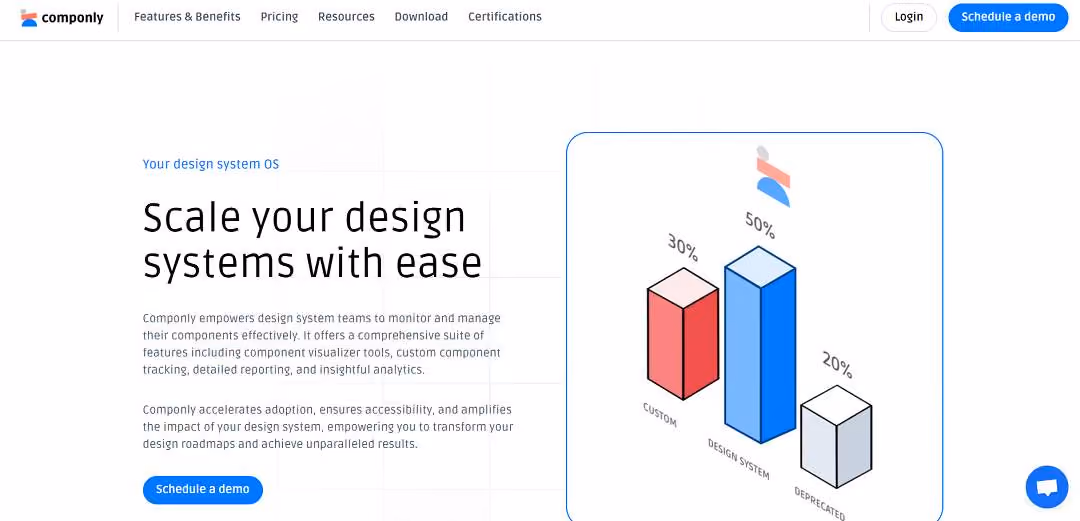 componly Features & Benefits Pricing Resources Download Certifications Login Schedule a demo

Your design system OS

Scale your design systems with ease

Componly empowers design system teams to monitor and manage their components effectively. It offers a comprehensive suite of features including component visualizer tools, custom component tracking, detailed reporting, and insightful analytics.

Componly accelerates adoption, ensures accessibility, and amplifies the impact of your design system, empowering you to transform your design roadmaps and achieve unparalleled results.

Schedule a demo

30%
50%
20%
CUSTOM
DESIGN SYSTEM
DEPRECATED